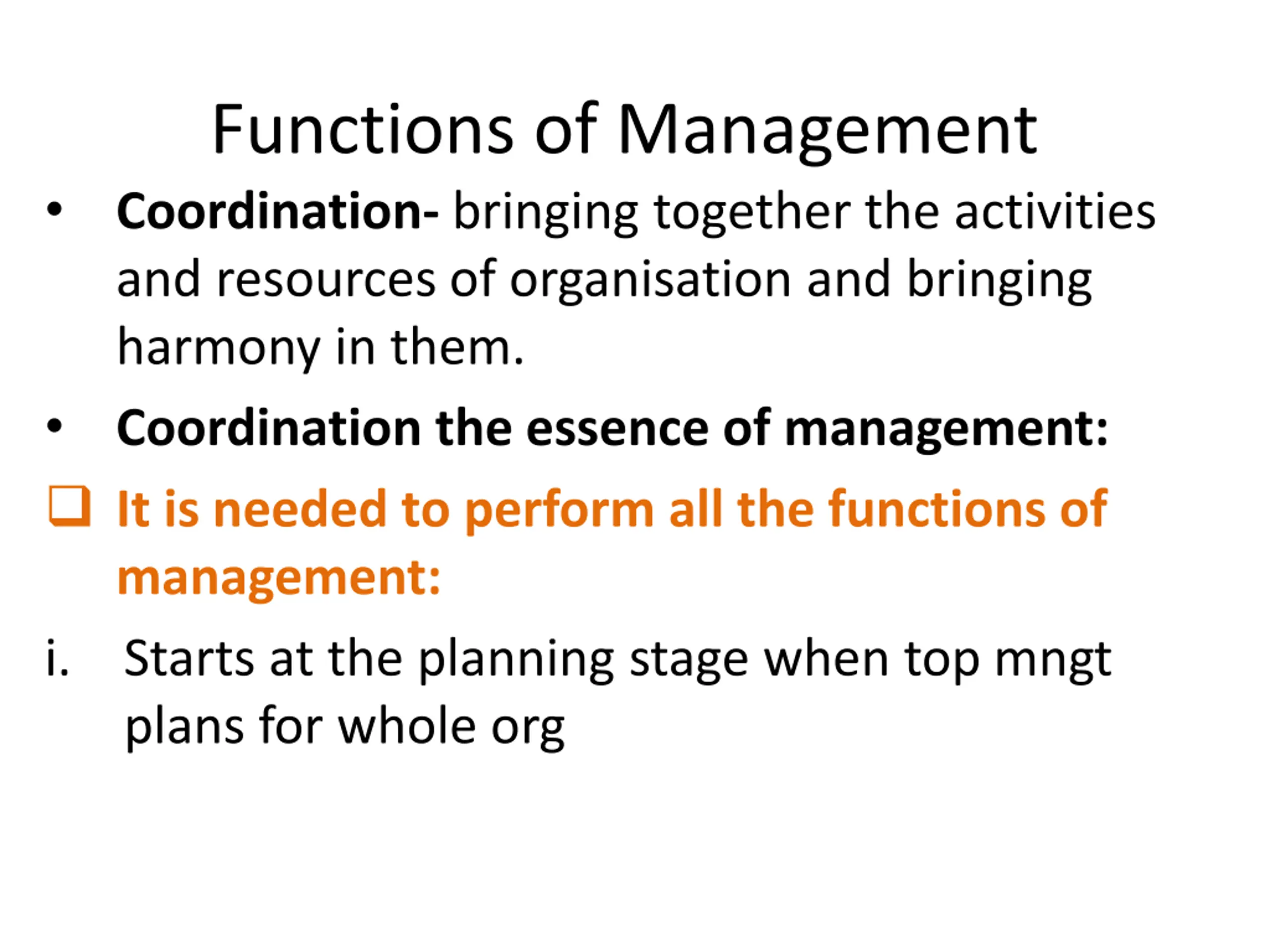 Functions of Management

• Coordination- bringing together the activities and resources of organisation and bringing harmony in them.

• Coordination the essence of management:

❑ It is needed to perform all the functions of management:

i. Starts at the planning stage when top mngt plans for whole org